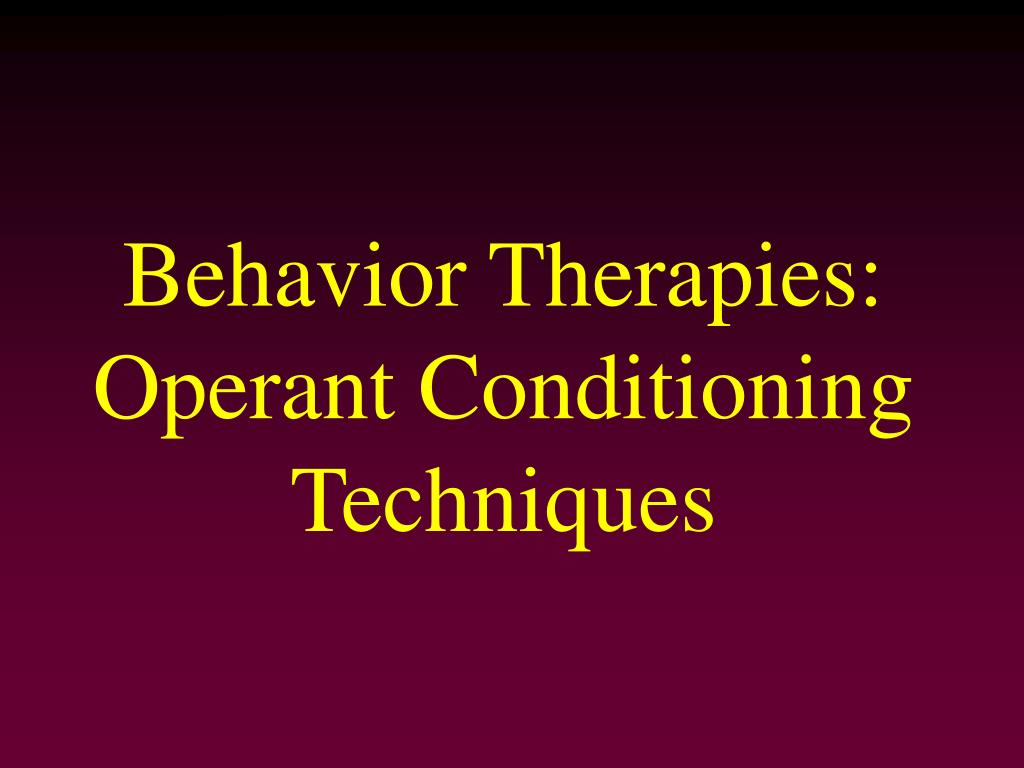 Behavior Therapies: Operant Conditioning Techniques